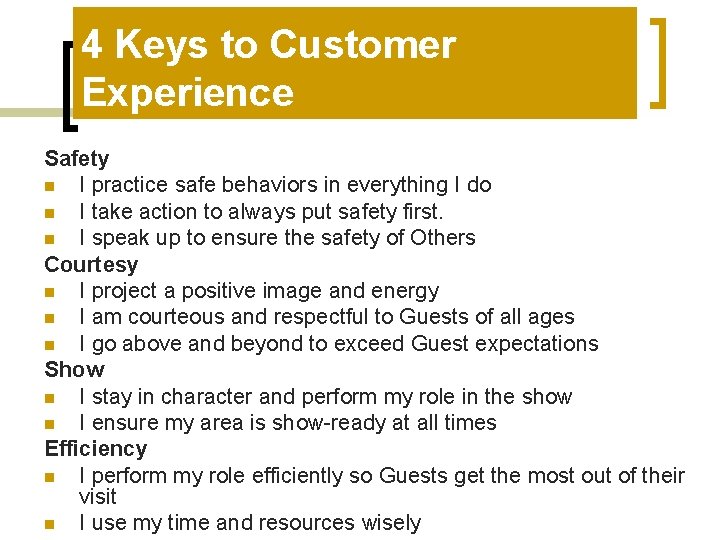 4 Keys to Customer Experience

Safety
- I practice safe behaviors in everything I do
- I take action to always put safety first.
- I speak up to ensure the safety of Others

Courtesy
- I project a positive image and energy
- I am courteous and respectful to Guests of all ages
- I go above and beyond to exceed Guest expectations

Show
- I stay in character and perform my role in the show
- I ensure my area is show-ready at all times

Efficiency
- I perform my role efficiently so Guests get the most out of their visit
- I use my time and resources wisely